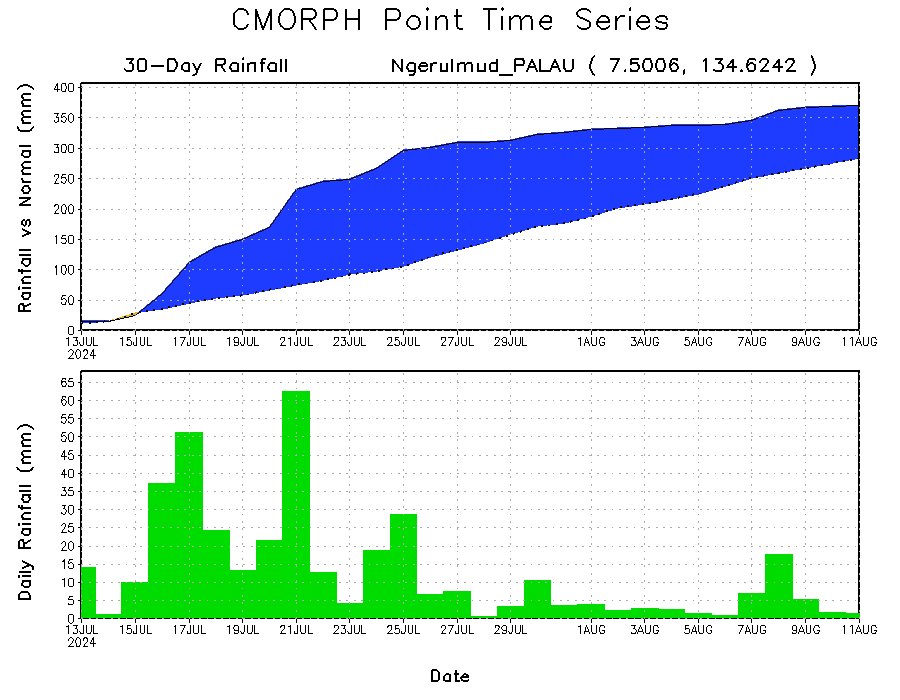 CMORPH Point Time Series

30-Day Rainfall Ngerulmud_PALAU ( 7.5006, 134.6242 )

Rainfall vs Normal (mm)

400
350
300
250
200
150
100
50
0

13JUL 2024 15JUL 17JUL 19JUL 21JUL 23JUL 25JUL 27JUL 29JUL 1AUG 3AUG 5AUG 7AUG 9AUG 11AUG

Daily Rainfall (mm)

65
60
55
50
45
40
35
30
25
20
15
10
5
0

13JUL 2024 15JUL 17JUL 19JUL 21JUL 23JUL 25JUL 27JUL 29JUL 1AUG 3AUG 5AUG 7AUG 9AUG 11AUG

Date